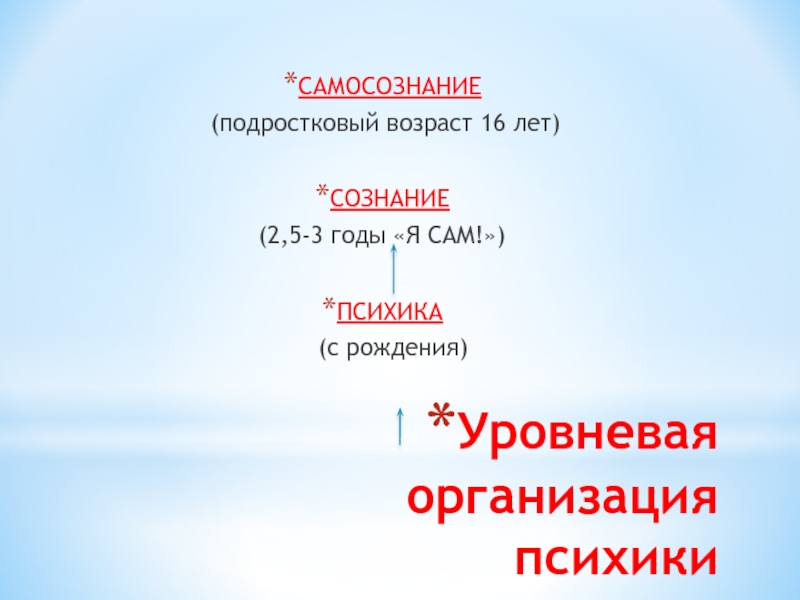 *САМОСОЗНАНИЕ
(подростковый возраст 16 лет)

*СОЗНАНИЕ
(2,5-3 годы «Я САМ!»)

*ПСИХИКА
(с рождения)

*Уровневая организация психики